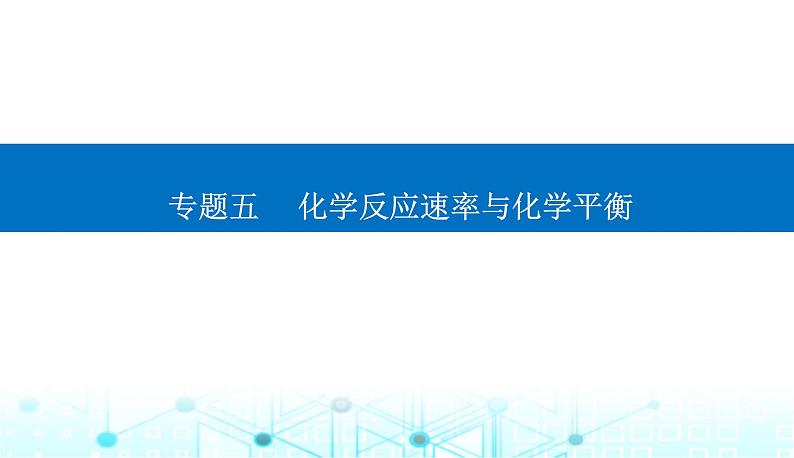 专题五　化学反应速率与化学平衡